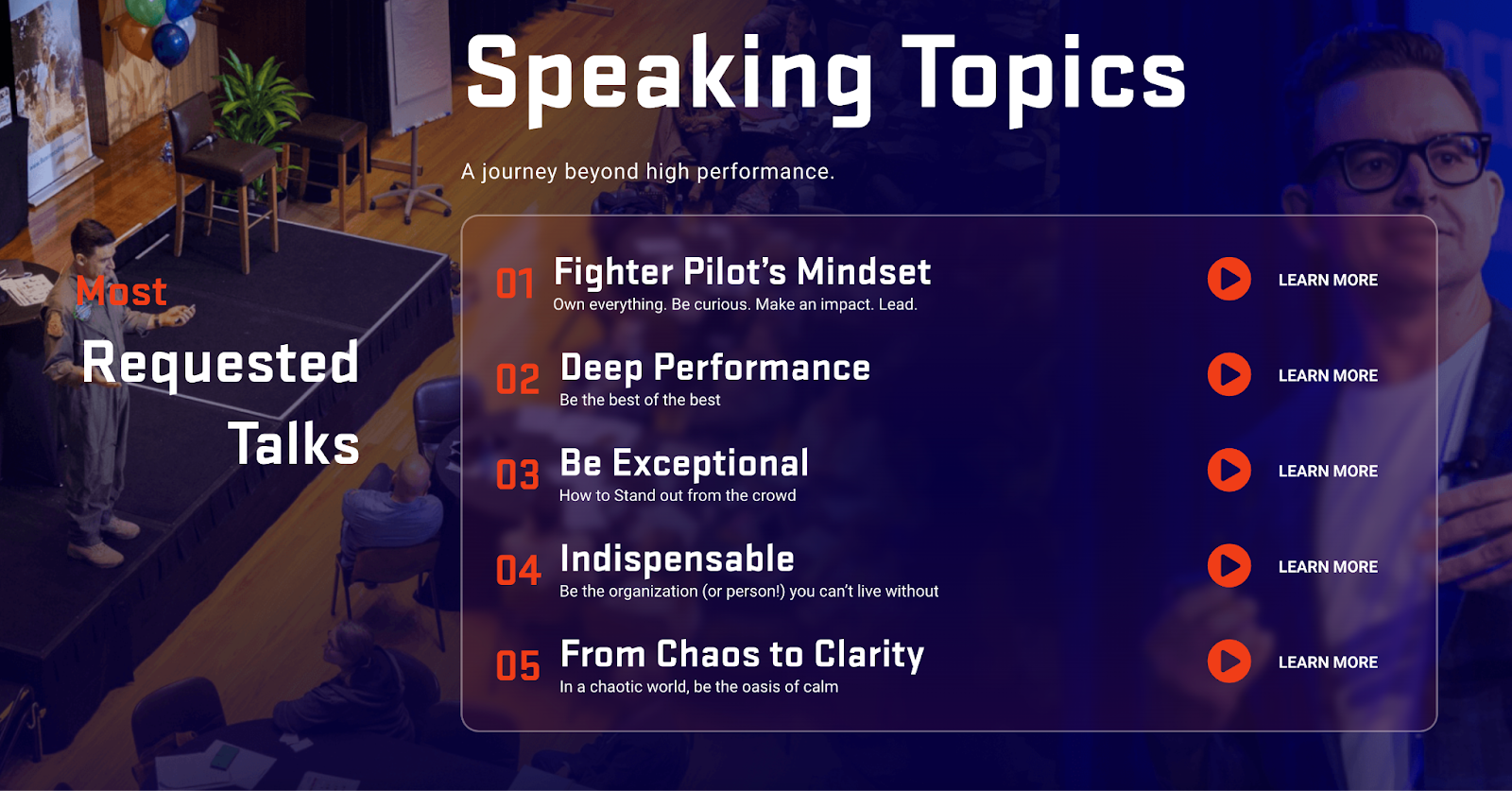 Speaking Topics

A journey beyond high performance.

Most

Requested

Talks

01 Fighter Pilot's Mindset
Own everything. Be curious. Make an impact. Lead.
LEARN MORE

02 Deep Performance
Be the best of the best
LEARN MORE

03 Be Exceptional
How to Stand out from the crowd
LEARN MORE

04 Indispensable
Be the organization (or person!) you can't live without
LEARN MORE

05 From Chaos to Clarity
In a chaotic world, be the oasis of calm
LEARN MORE